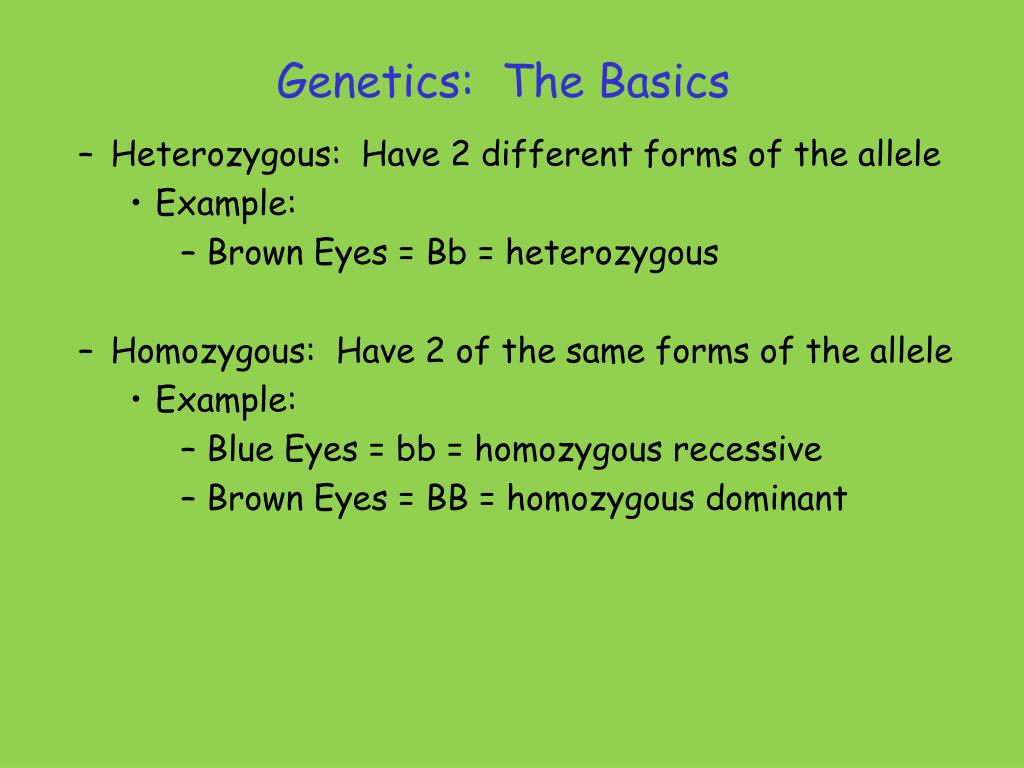 Genetics: The Basics

– Heterozygous: Have 2 different forms of the allele
  • Example:
    – Brown Eyes = Bb = heterozygous

– Homozygous: Have 2 of the same forms of the allele
  • Example:
    – Blue Eyes = bb = homozygous recessive
    – Brown Eyes = BB = homozygous dominant